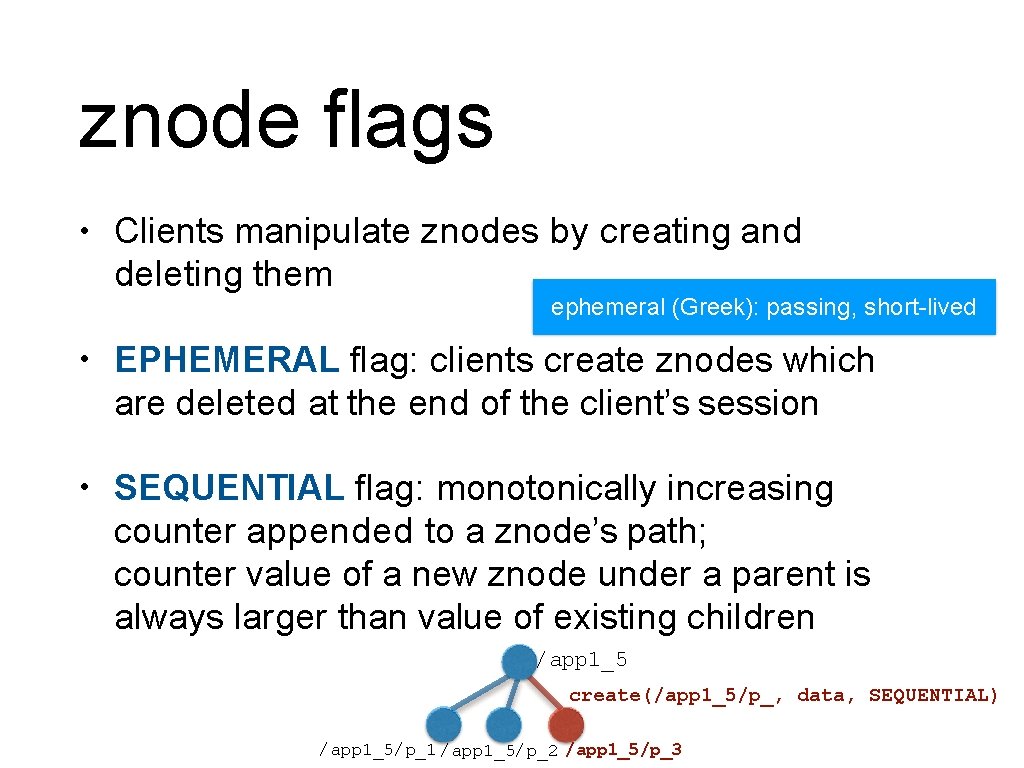 znode flags

• Clients manipulate znodes by creating and deleting them

ephemeral (Greek): passing, short-lived

• EPHEMERAL flag: clients create znodes which are deleted at the end of the client's session

• SEQUENTIAL flag: monotonically increasing counter appended to a znode's path; counter value of a new znode under a parent is always larger than value of existing children

/app1_5

create(/app1_5/p_, data, SEQUENTIAL)

/app1_5/p_1 /app1_5/p_2 /app1_5/p_3